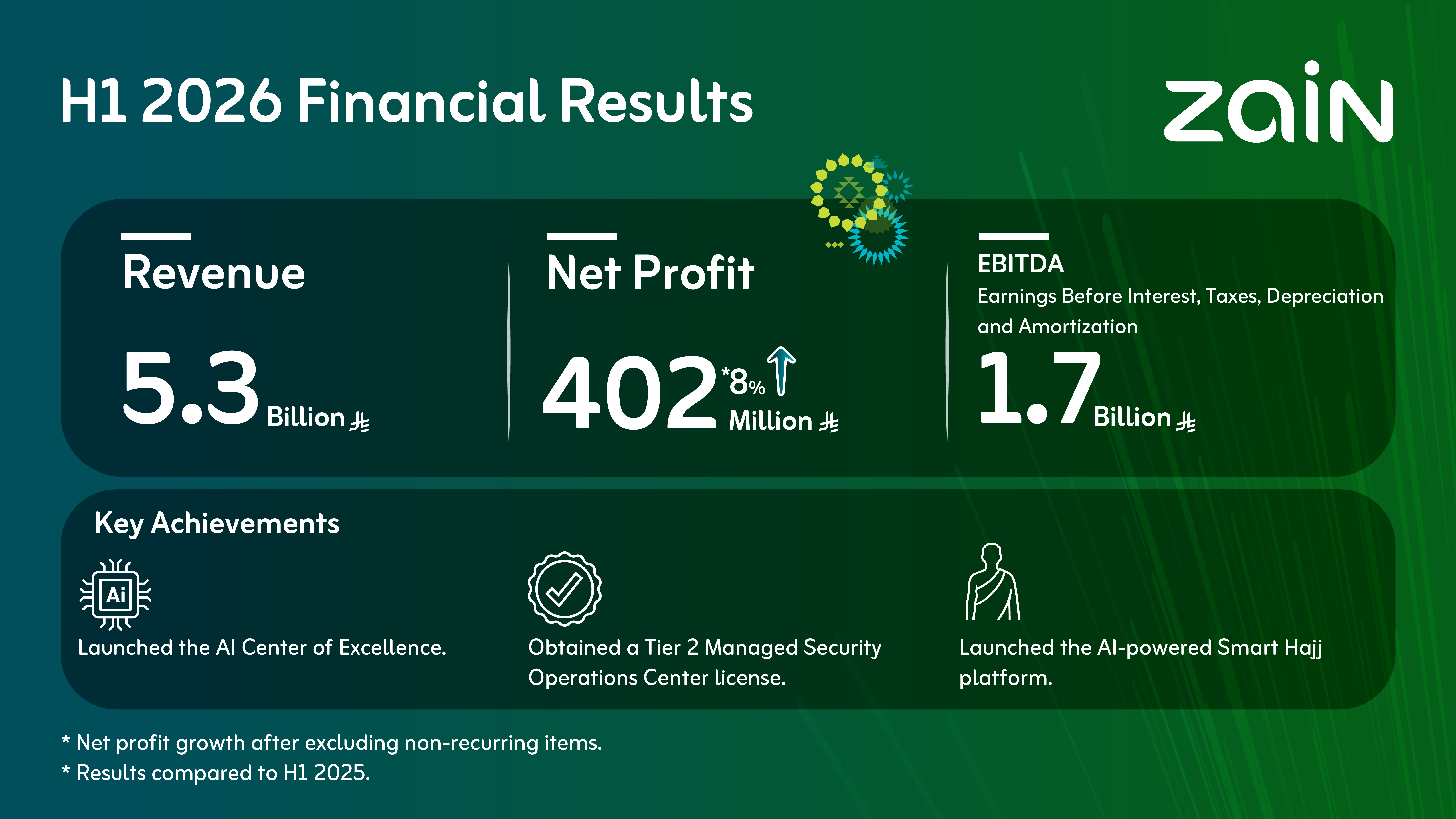 H1 2026 Financial Results

zain

Revenue

5.3 Billion ⃁

Net Profit

402 *8% Million ⃁

EBITDA

Earnings Before Interest, Taxes, Depreciation and Amortization

1.7 Billion ⃁

Key Achievements

Ai

Launched the AI Center of Excellence.

Obtained a Tier 2 Managed Security Operations Center license.

Launched the AI-powered Smart Hajj platform.

* Net profit growth after excluding non-recurring items.

* Results compared to H1 2025.